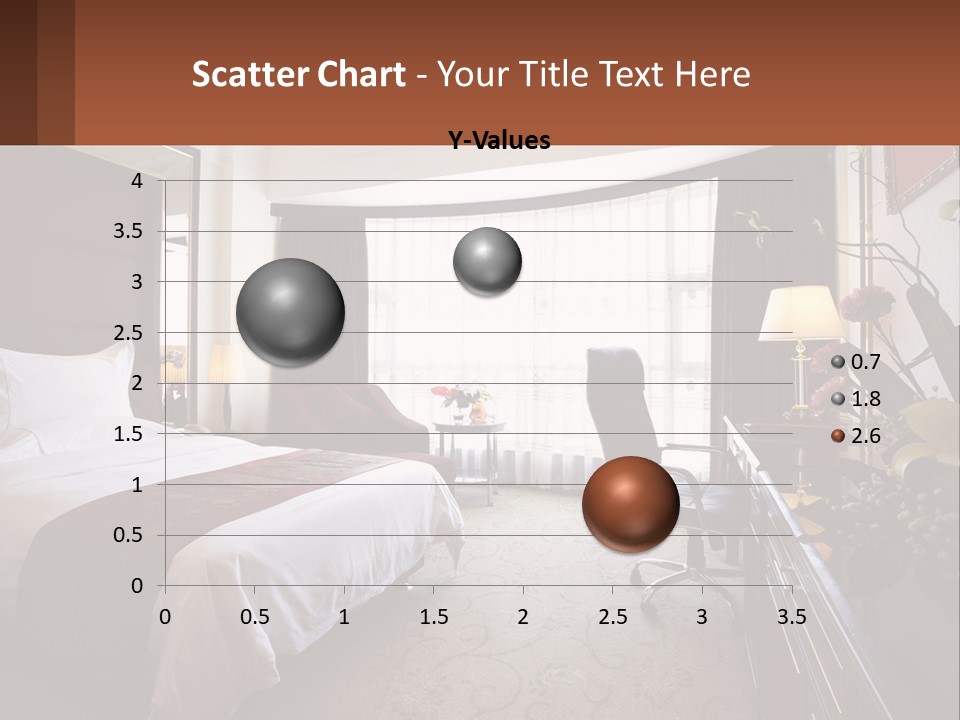 Scatter Chart - Your Title Text Here

Y-Values

4
3.5
3
2.5
2
1.5
1
0.5
0

0 0.5 1 1.5 2 2.5 3 3.5

0.7
1.8
2.6